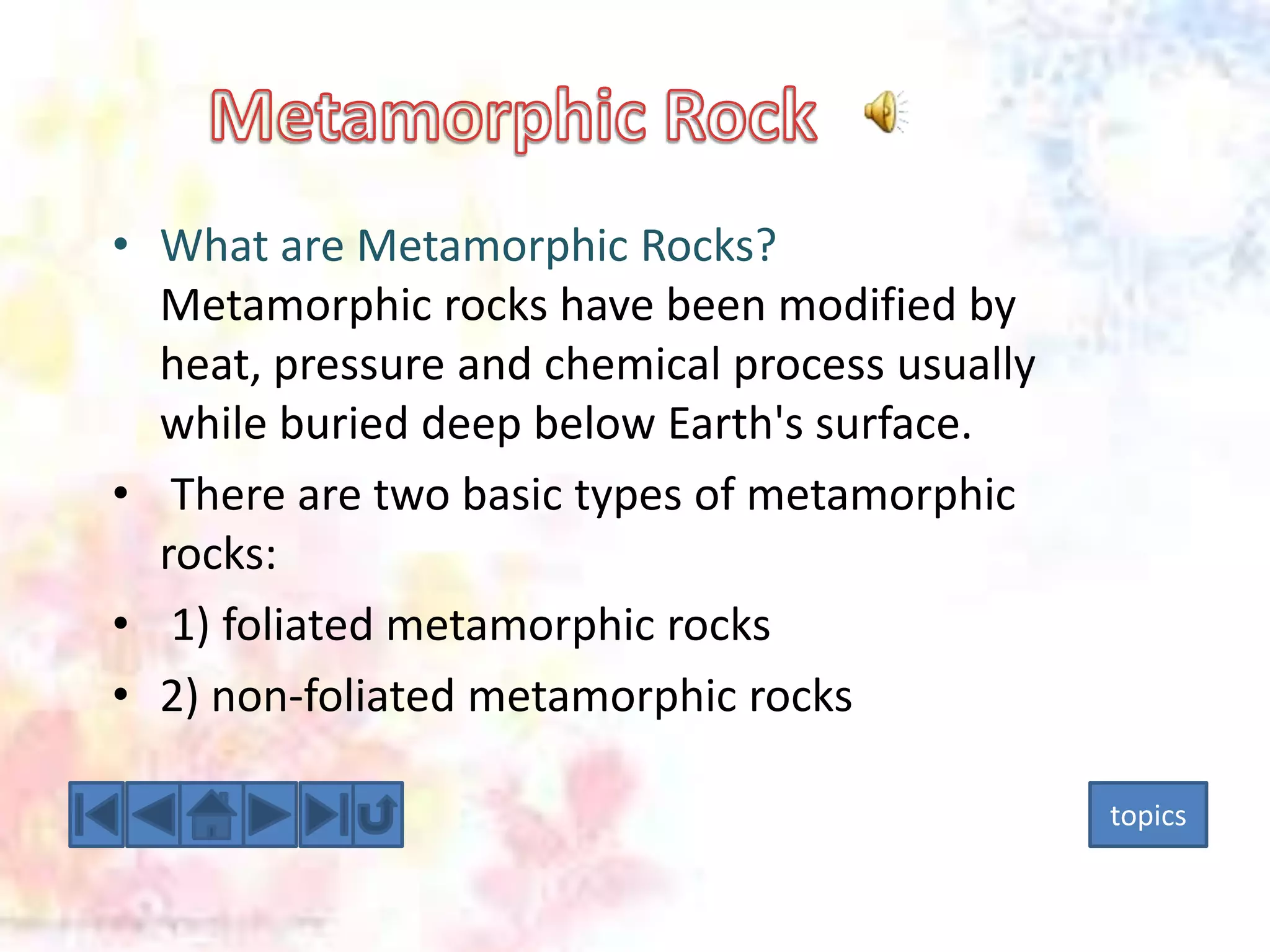 Metamorphic Rock

• What are Metamorphic Rocks?
Metamorphic rocks have been modified by heat, pressure and chemical process usually while buried deep below Earth's surface.
• There are two basic types of metamorphic rocks:
• 1) foliated metamorphic rocks
• 2) non-foliated metamorphic rocks

topics